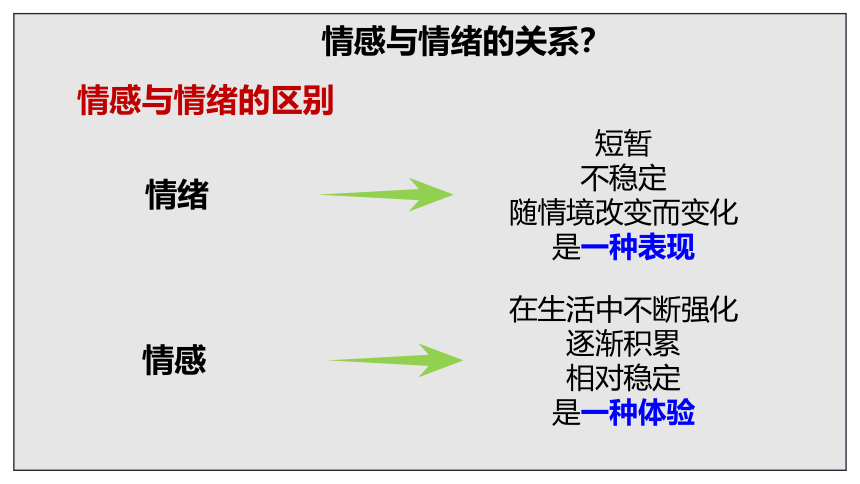 情感与情绪的关系?

情感与情绪的区别

情绪

短暂
不稳定
随情境改变而变化
是一种表现

情感

在生活中不断强化
逐渐积累
相对稳定
是一种体验